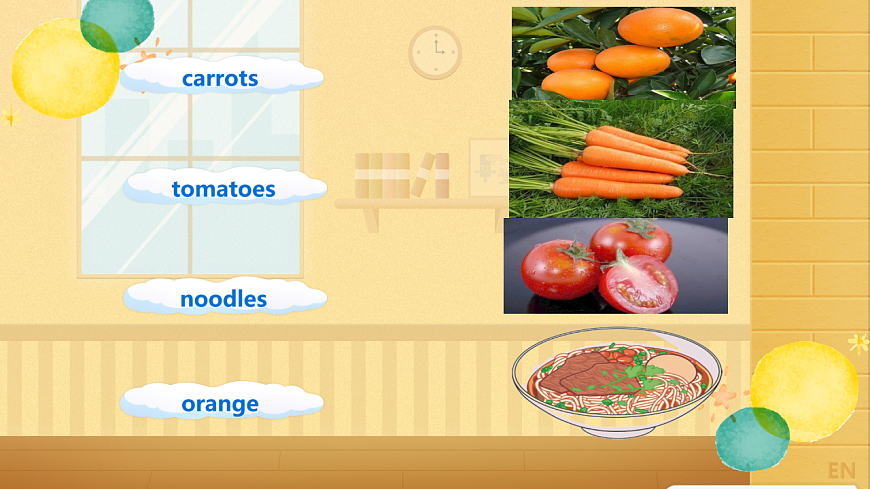 carrots

tomatoes

noodles

orange

EN